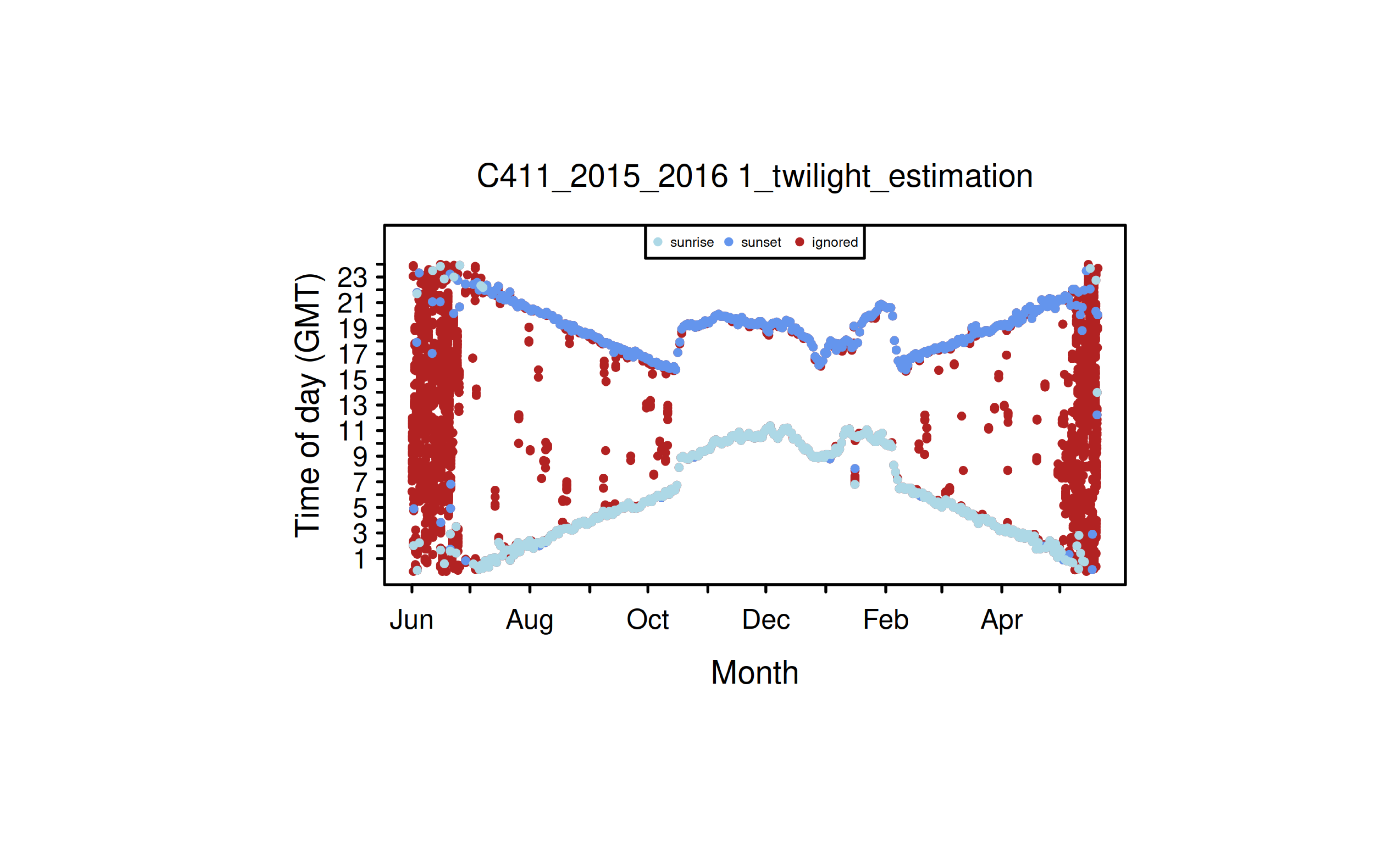 C411_2015_2016 1_twilight_estimation

sunrise sunset ignored

Time of day (GMT)

23
21
19
17
15
13
11
9
7
5
3
1

Jun Aug Oct Dec Feb Apr

Month